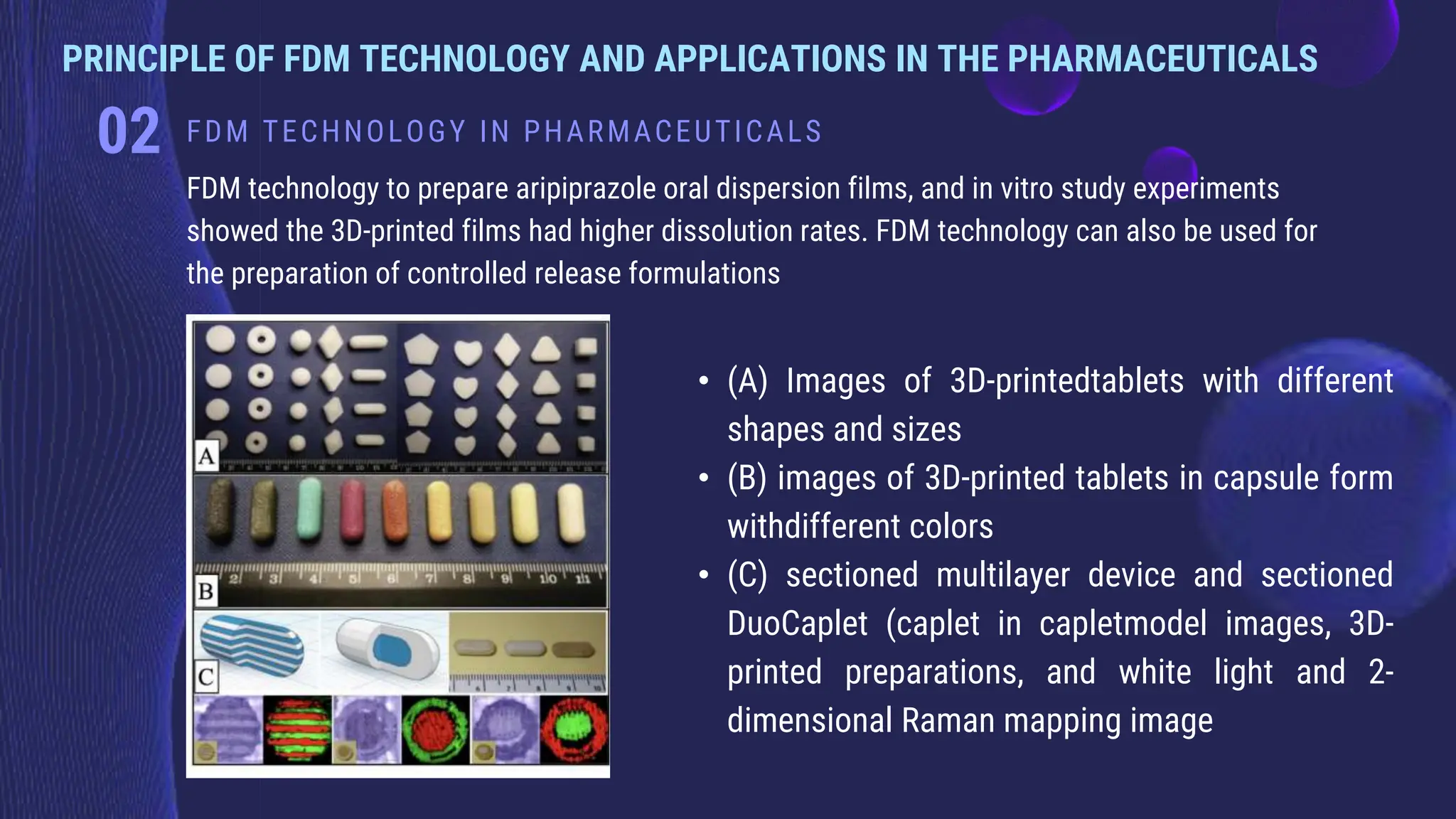 PRINCIPLE OF FDM TECHNOLOGY AND APPLICATIONS IN THE PHARMACEUTICALS

02 FDM TECHNOLOGY IN PHARMACEUTICALS

FDM technology to prepare aripiprazole oral dispersion films, and in vitro study experiments showed the 3D-printed films had higher dissolution rates. FDM technology can also be used for the preparation of controlled release formulations

A

B

2 3 4 5 6 7 8 9 10 11

C

• (A) Images of 3D-printedtablets with different shapes and sizes
• (B) images of 3D-printed tablets in capsule form withdifferent colors
• (C) sectioned multilayer device and sectioned DuoCaplet (caplet in capletmodel images, 3D-printed preparations, and white light and 2-dimensional Raman mapping image